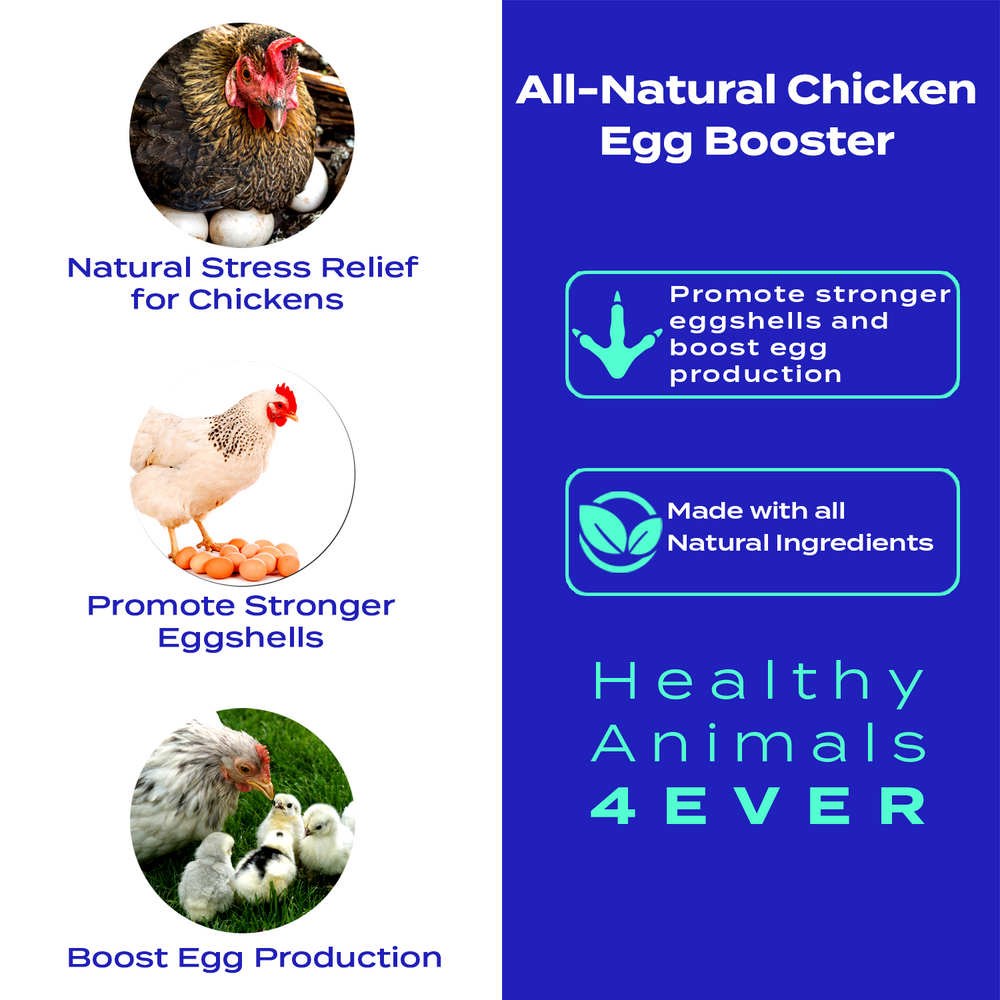 Natural Stress Relief for Chickens

Promote Stronger Eggshells

Boost Egg Production

All-Natural Chicken Egg Booster

Promote stronger eggshells and boost egg production

Made with all Natural Ingredients

Healthy Animals 4EVER